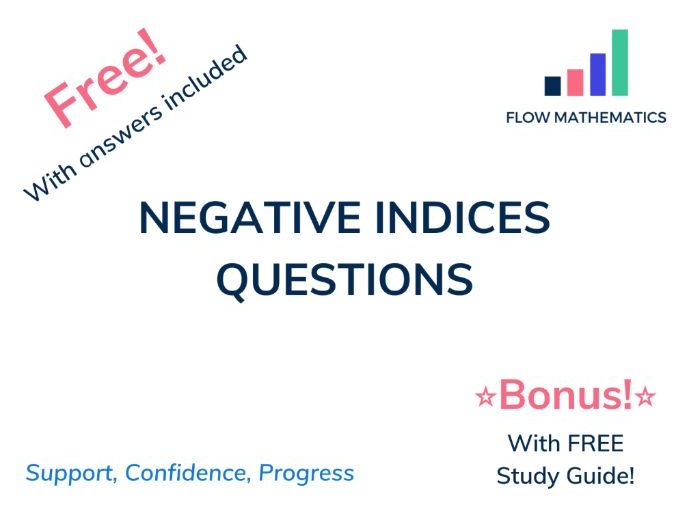 Free!
With answers included

FLOW MATHEMATICS

NEGATIVE INDICES QUESTIONS

☆Bonus!☆
With FREE Study Guide!

Support, Confidence, Progress